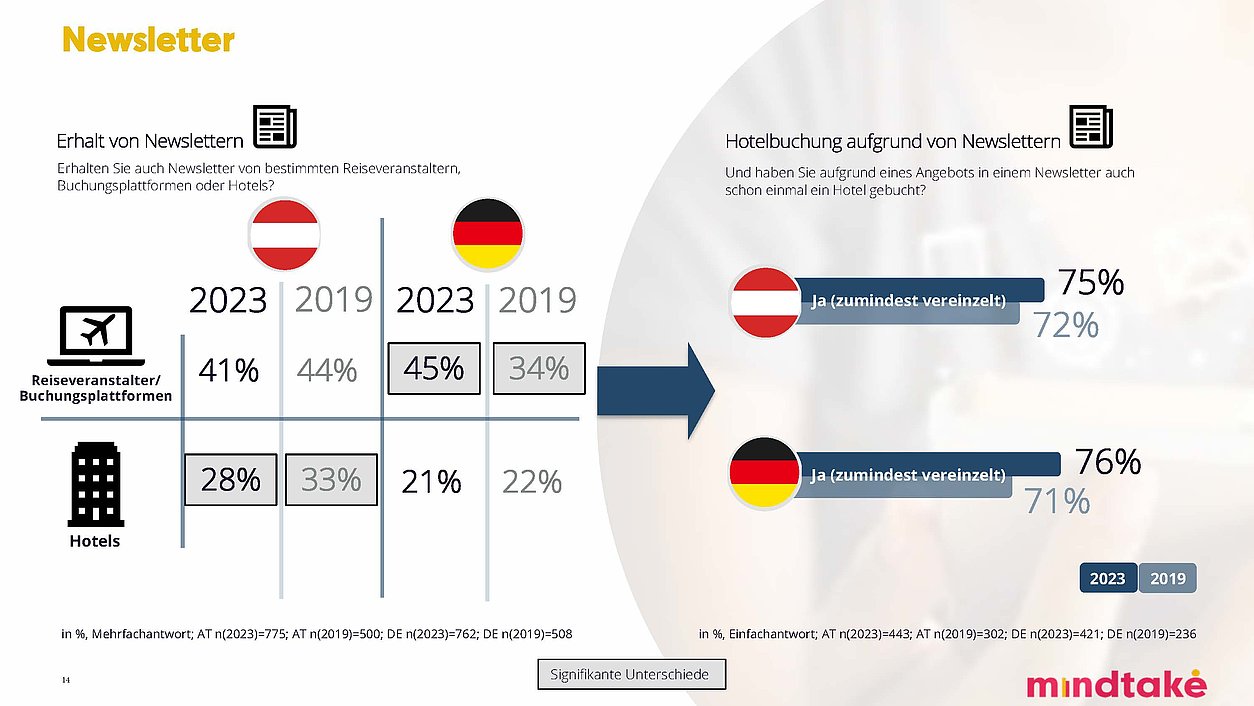 Newsletter

Erhalt von Newslettern

Erhalten Sie auch Newsletter von bestimmten Reiseveranstaltern, Buchungsplattformen oder Hotels?

| | 2023 | 2019 | 2023 | 2019 |
|---|---|---|---|---|
| Reiseveranstalter/ Buchungsplattformen | 41% | 44% | 45% | 34% |
| Hotels | 28% | 33% | 21% | 22% |

in %, Mehrfachantwort; AT n(2023)=775; AT n(2019)=500; DE n(2023)=762; DE n(2019)=508

Hotelbuchung aufgrund von Newslettern

Und haben Sie aufgrund eines Angebots in einem Newsletter auch schon einmal ein Hotel gebucht?

Ja (zumindest vereinzelt) 75%
72%

Ja (zumindest vereinzelt) 76%
71%

2023 2019

in %, Einfachantwort; AT n(2023)=443; AT n(2019)=302; DE n(2023)=421; DE n(2019)=236

14

Signifikante Unterschiede

mindtake